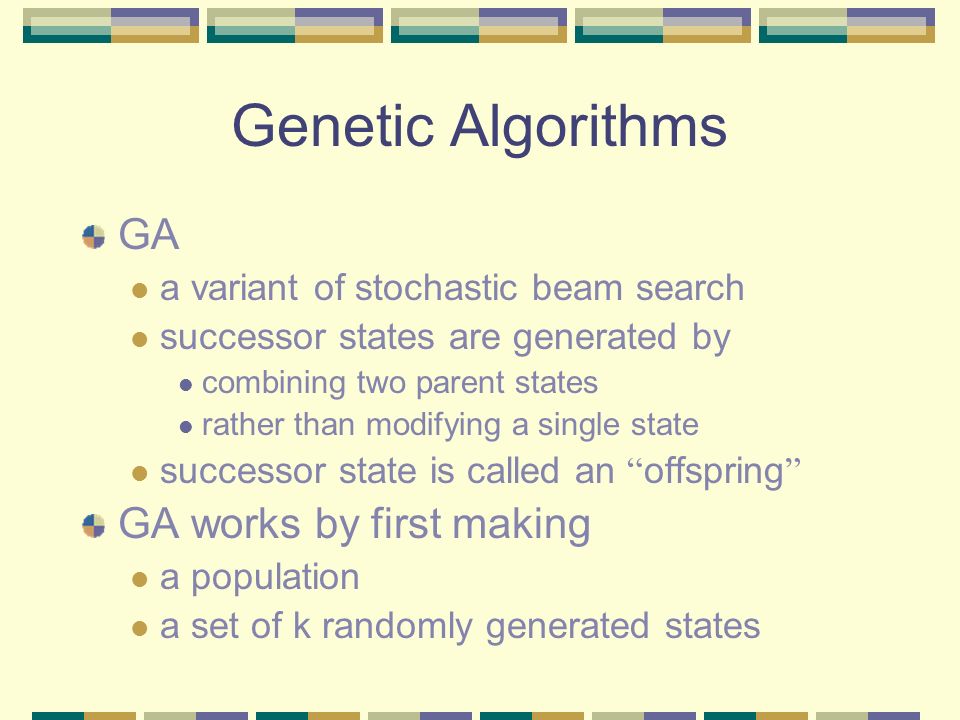 Genetic Algorithms

GA

a variant of stochastic beam search

successor states are generated by

combining two parent states

rather than modifying a single state

successor state is called an “offspring”

GA works by first making

a population

a set of k randomly generated states